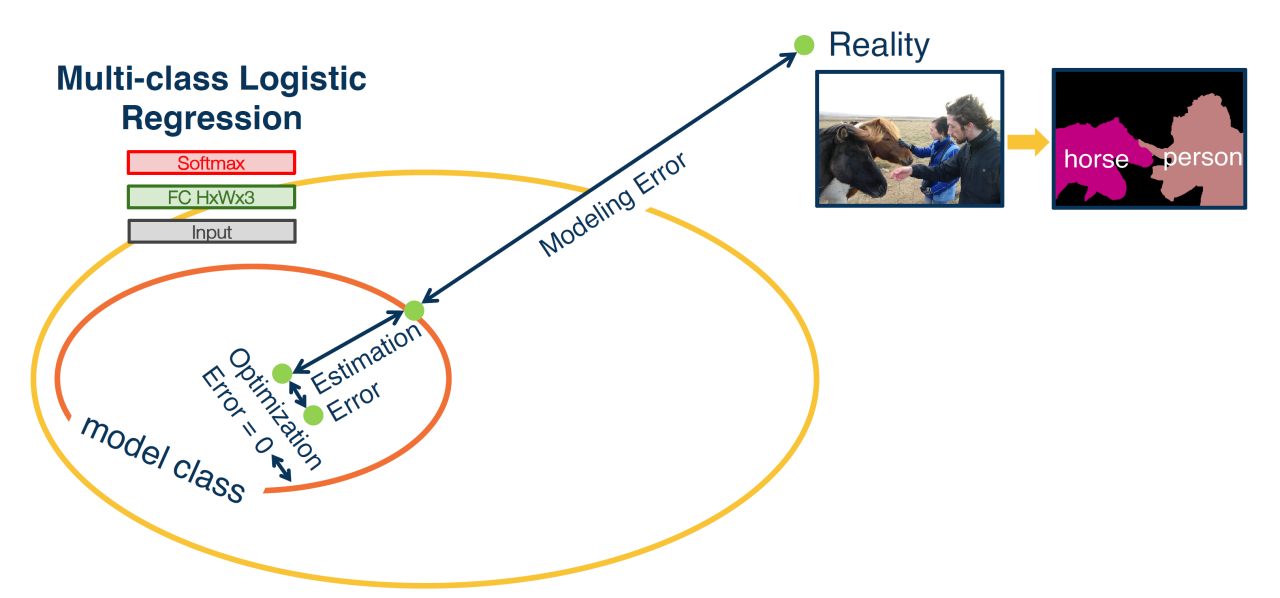 Multi-class Logistic Regression

Softmax

FC HxWx3

Input

Reality

horse

person

Modeling Error

Estimation Error

Optimization Error = 0

model class